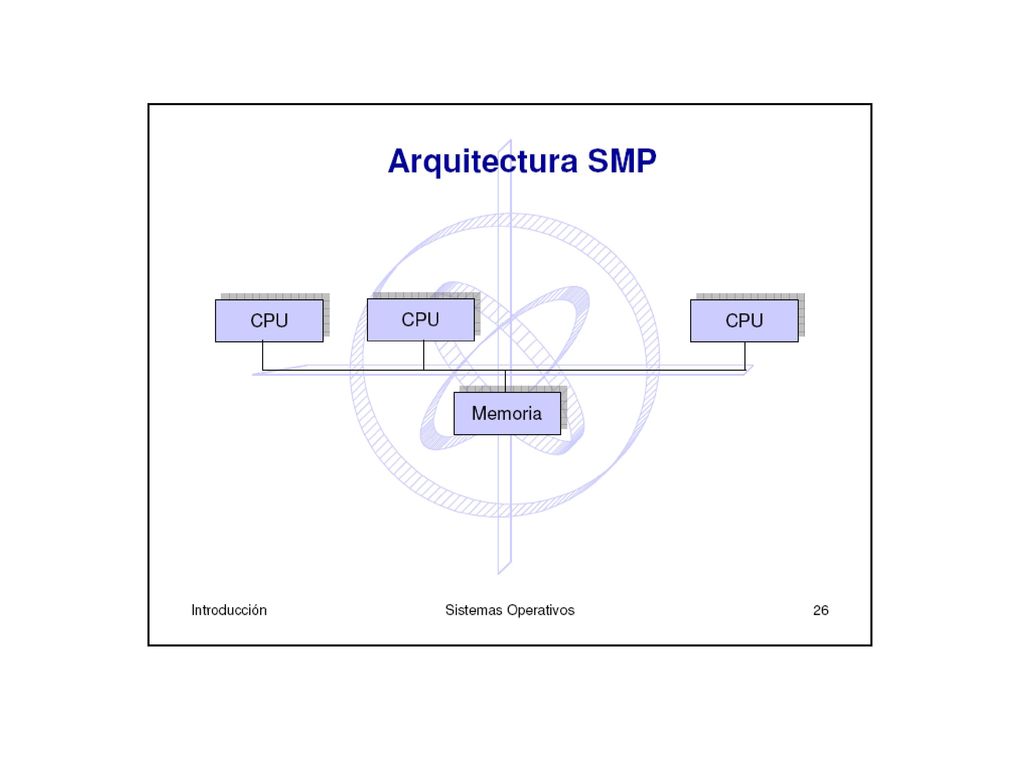 Arquitectura SMP

CPU

CPU

CPU

Memoria

Introducción

Sistemas Operativos

26